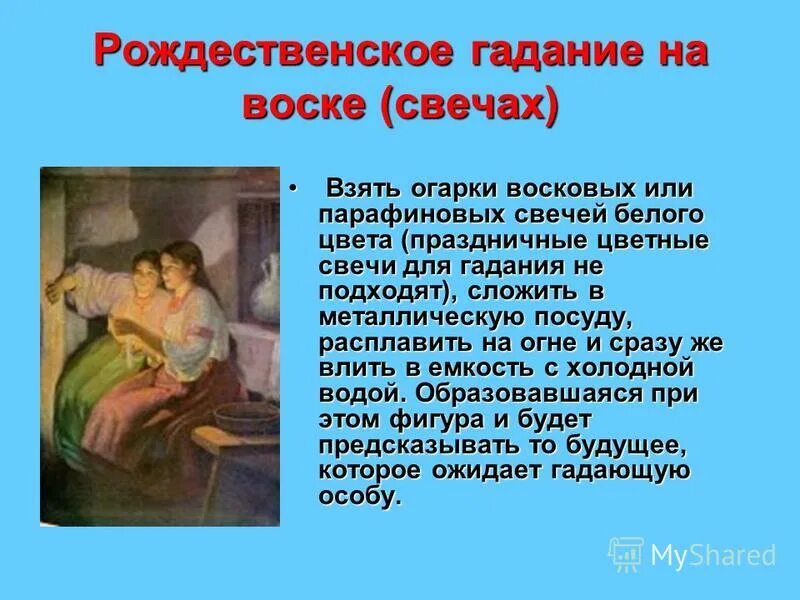 Рождественское гадание на воске (свечах)

• Взять огарки восковых или парафиновых свечей белого цвета (праздничные цветные свечи для гадания не подходят), сложить в металлическую посуду, расплавить на огне и сразу же влить в емкость с холодной водой. Образовавшаяся при этом фигура и будет предсказывать то будущее, которое ожидает гадающую особу.

MyShared